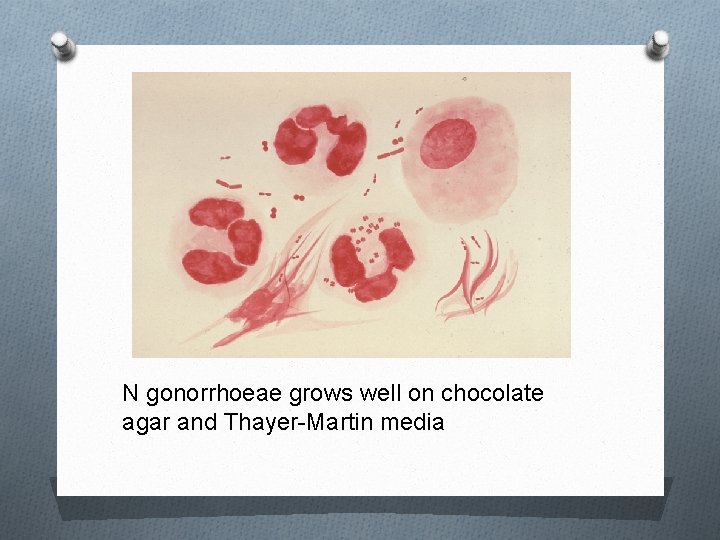 N gonorrhoeae grows well on chocolate agar and Thayer-Martin media